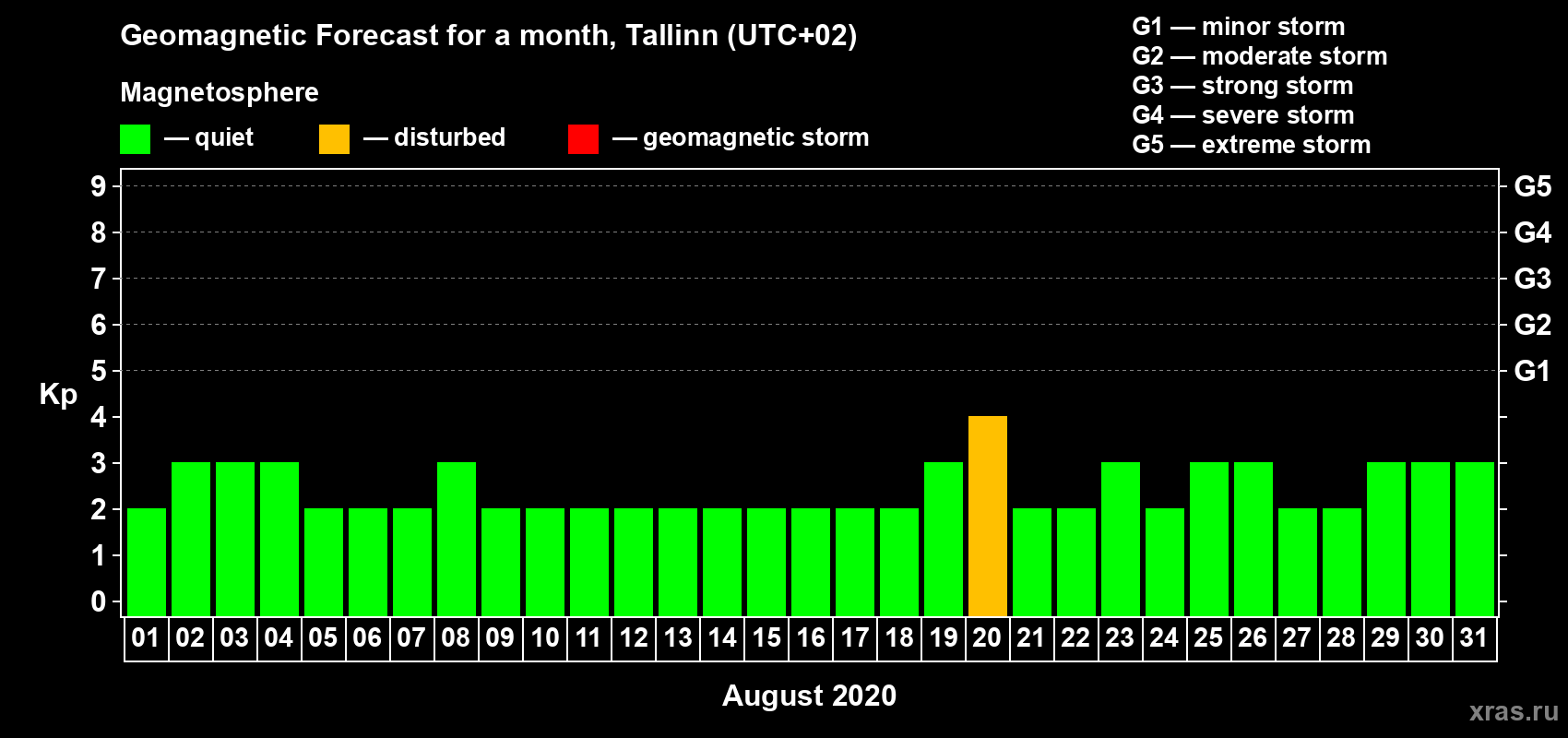 Geomagnetic Forecast for a month, Tallinn (UTC+02)

Magnetosphere

— quiet — disturbed — geomagnetic storm

G1 — minor storm
G2 — moderate storm
G3 — strong storm
G4 — severe storm
G5 — extreme storm

Kp

9 8 7 6 5 4 3 2 1 0

G5 G4 G3 G2 G1

01 02 03 04 05 06 07 08 09 10 11 12 13 14 15 16 17 18 19 20 21 22 23 24 25 26 27 28 29 30 31

August 2020

xras.ru